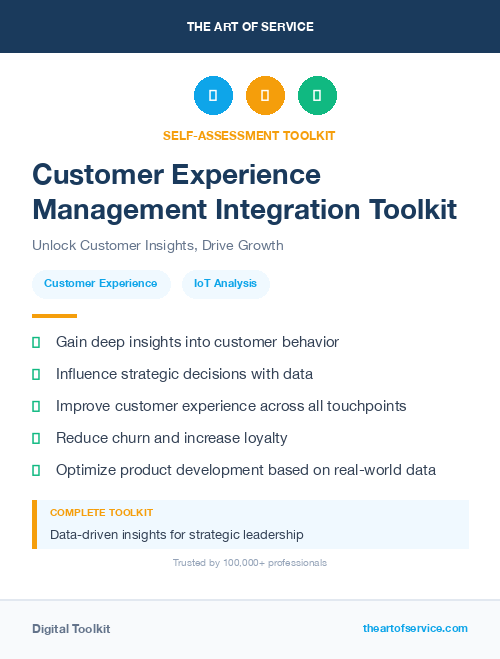 THE ART OF SERVICE

SELF-ASSESSMENT TOOLKIT

Customer Experience Management Integration Toolkit

Unlock Customer Insights, Drive Growth

Customer Experience

IoT Analysis

Gain deep insights into customer behavior

Influence strategic decisions with data

Improve customer experience across all touchpoints

Reduce churn and increase loyalty

Optimize product development based on real-world data

COMPLETE TOOLKIT

Data-driven insights for strategic leadership

Trusted by 100,000+ professionals

Digital Toolkit

theartofservice.com